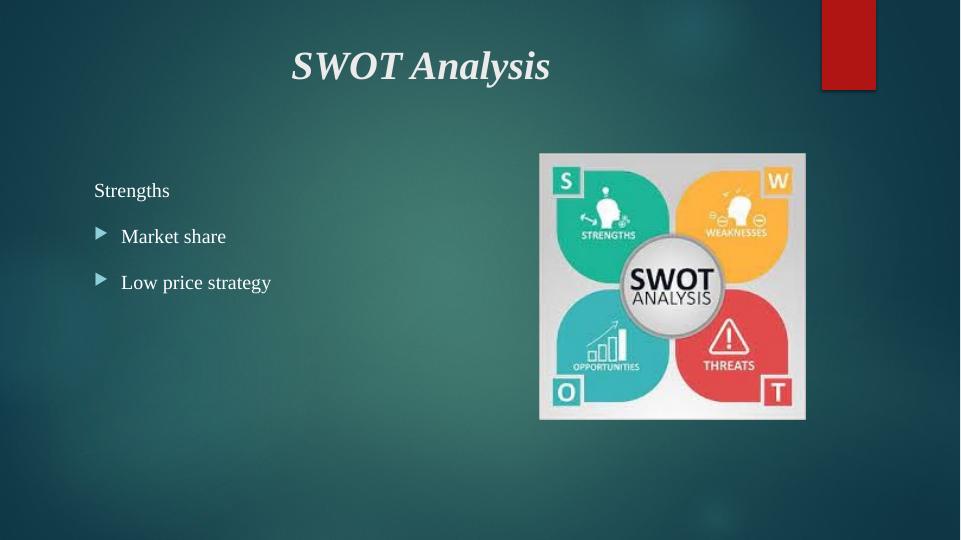 SWOT Analysis

Strengths

Market share

Low price strategy

S

W

STRENGTHS

WEAKNESSES

SWOT
ANALYSIS

OPPORTUNITIES

THREATS

O

T